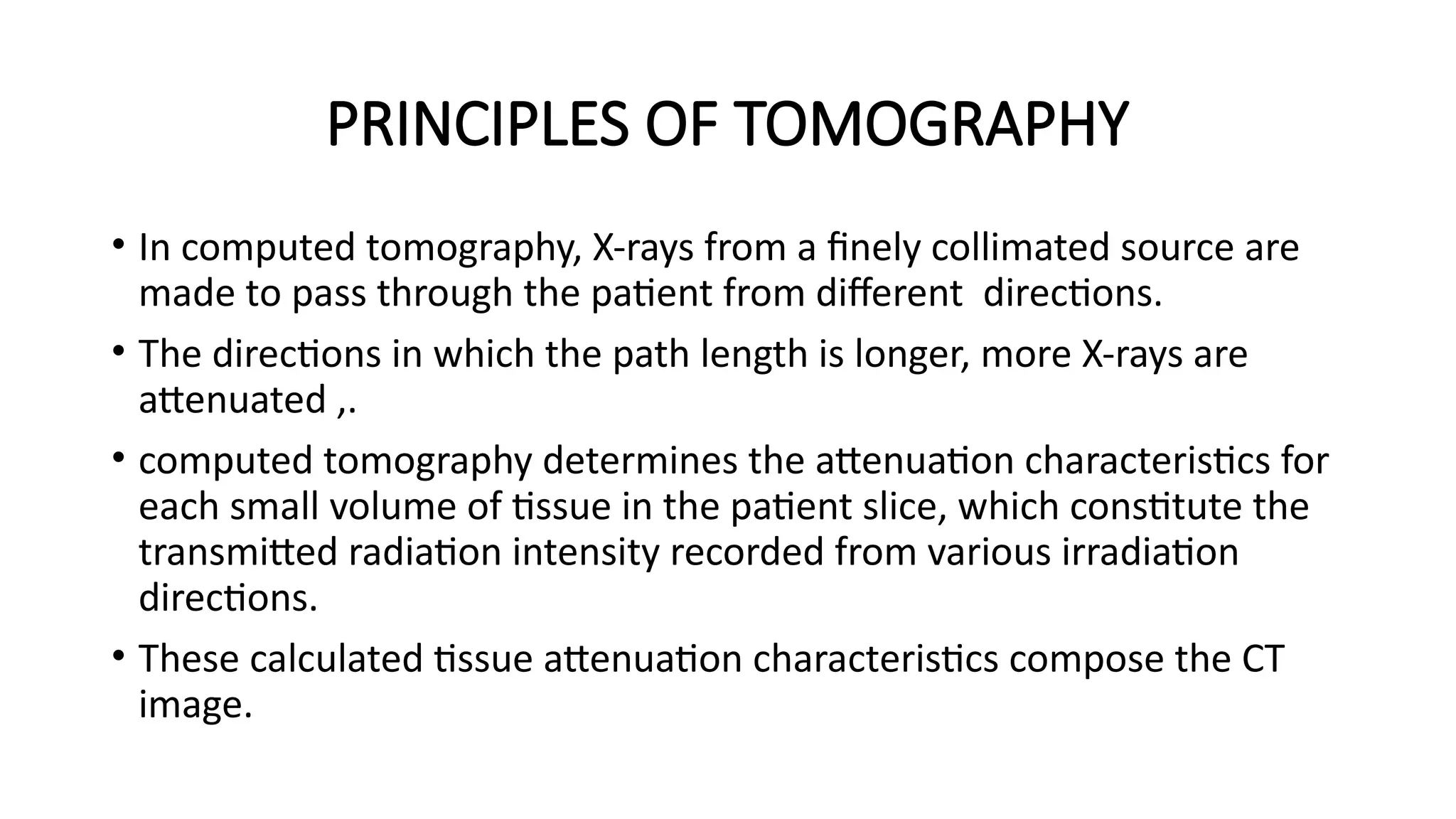 PRINCIPLES OF TOMOGRAPHY

• In computed tomography, X-rays from a finely collimated source are made to pass through the patient from different directions.

• The directions in which the path length is longer, more X-rays are attenuated ,.

• computed tomography determines the attenuation characteristics for each small volume of tissue in the patient slice, which constitute the transmitted radiation intensity recorded from various irradiation directions.

• These calculated tissue attenuation characteristics compose the CT image.